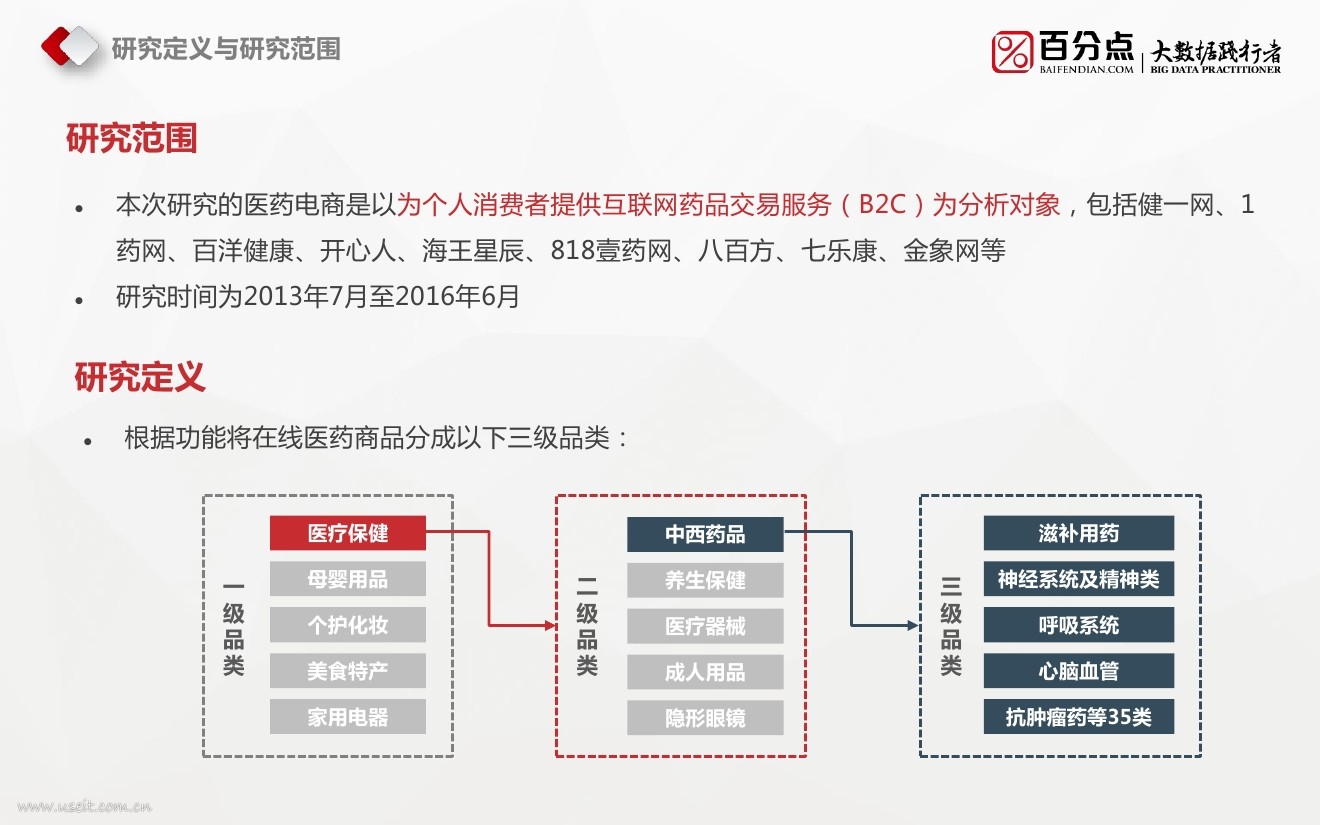 研究定义与研究范围

百分点 BAIFENDIAN.COM | 大数据践行者 BIG DATA PRACTITIONER

研究范围

• 本次研究的医药电商是以为个人消费者提供互联网药品交易服务（B2C）为分析对象，包括健一网、1药网、百洋健康、开心人、海王星辰、818壹药网、八百方、七乐康、金象网等
• 研究时间为2013年7月至2016年6月

研究定义

• 根据功能将在线医药商品分成以下三级品类：

一级品类
医疗保健
母婴用品
个护化妆
美食特产
家用电器

二级品类
中西药品
养生保健
医疗器械
成人用品
隐形眼镜

三级品类
滋补用药
神经系统及精神类
呼吸系统
心脑血管
抗肿瘤药等35类

www.useit.com.cn